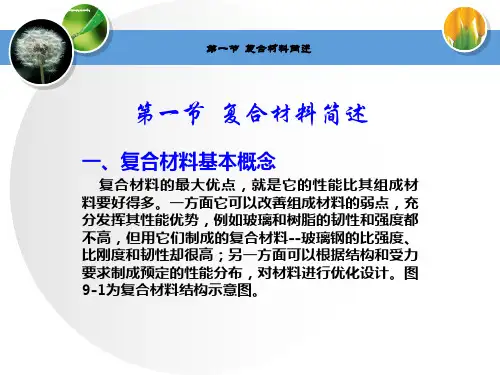 第一节 复合材料简述

第一节 复合材料简述

一、复合材料基本概念

复合材料的最大优点，就是它的性能比其组成材料要好得多。一方面它可以改善组成材料的弱点，充分发挥其性能优势，例如玻璃和树脂的韧性和强度都不高，但用它们制成的复合材料--玻璃钢的比强度、比刚度和韧性却很高；另一方面可以根据结构和受力要求制成预定的性能分布，对材料进行优化设计。图9-1为复合材料结构示意图。